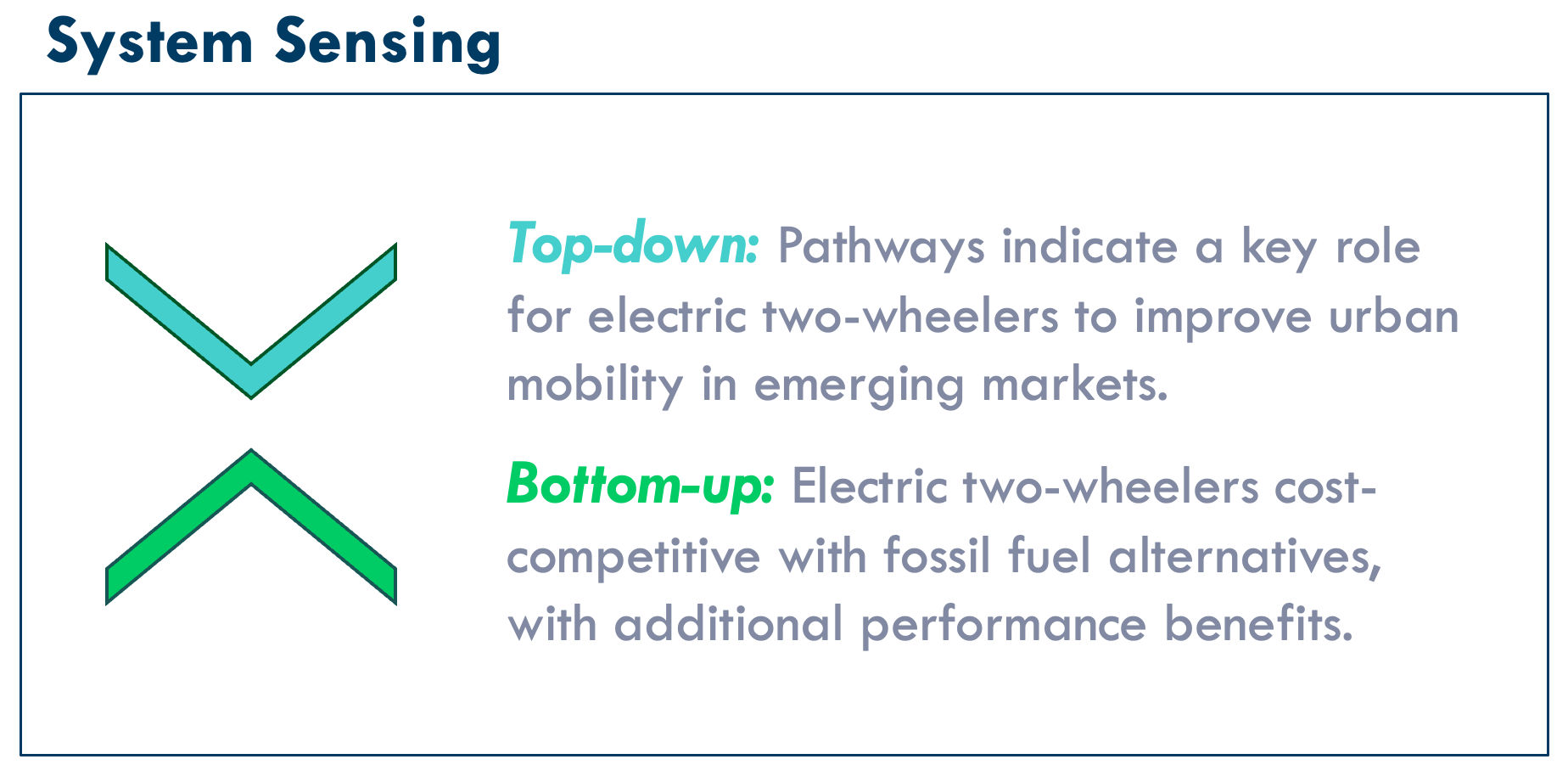 System Sensing

Top-down: Pathways indicate a key role for electric two-wheelers to improve urban mobility in emerging markets.

Bottom-up: Electric two-wheelers cost-competitive with fossil fuel alternatives, with additional performance benefits.